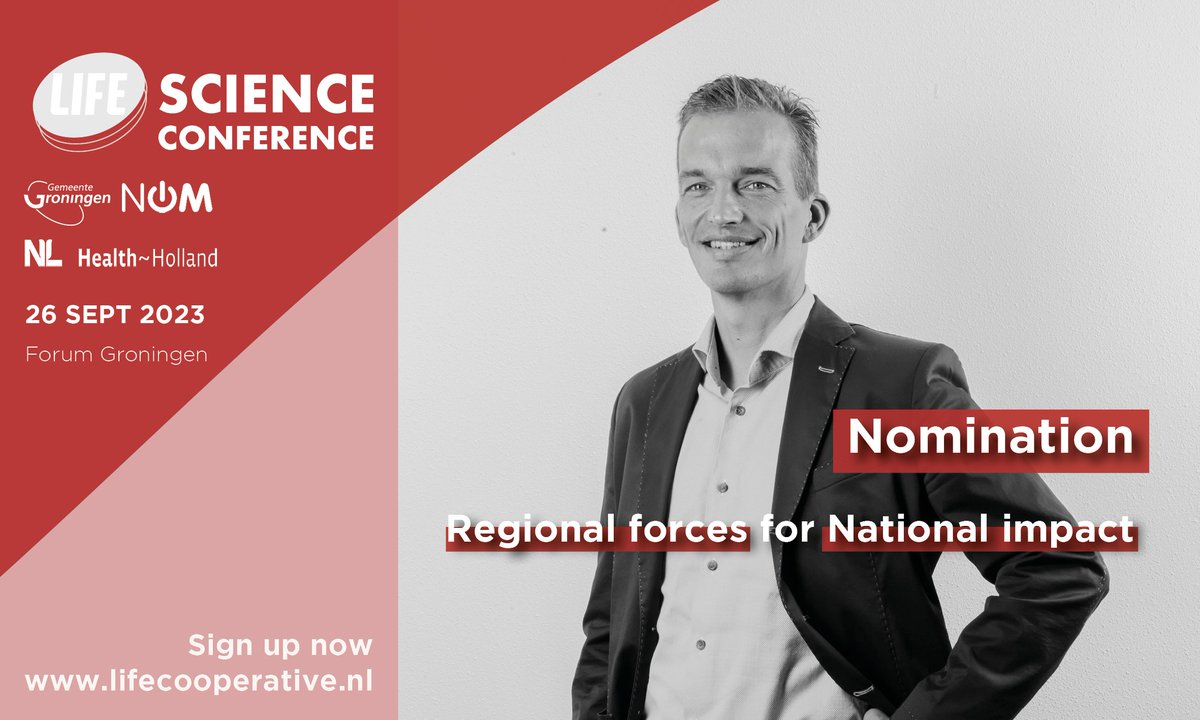 LIFE SCIENCE CONFERENCE

Gemeente Groningen NOM

NL Health~Holland

26 SEPT 2023

Forum Groningen

Nomination

Regional forces for National impact

Sign up now
www.lifecooperative.nl